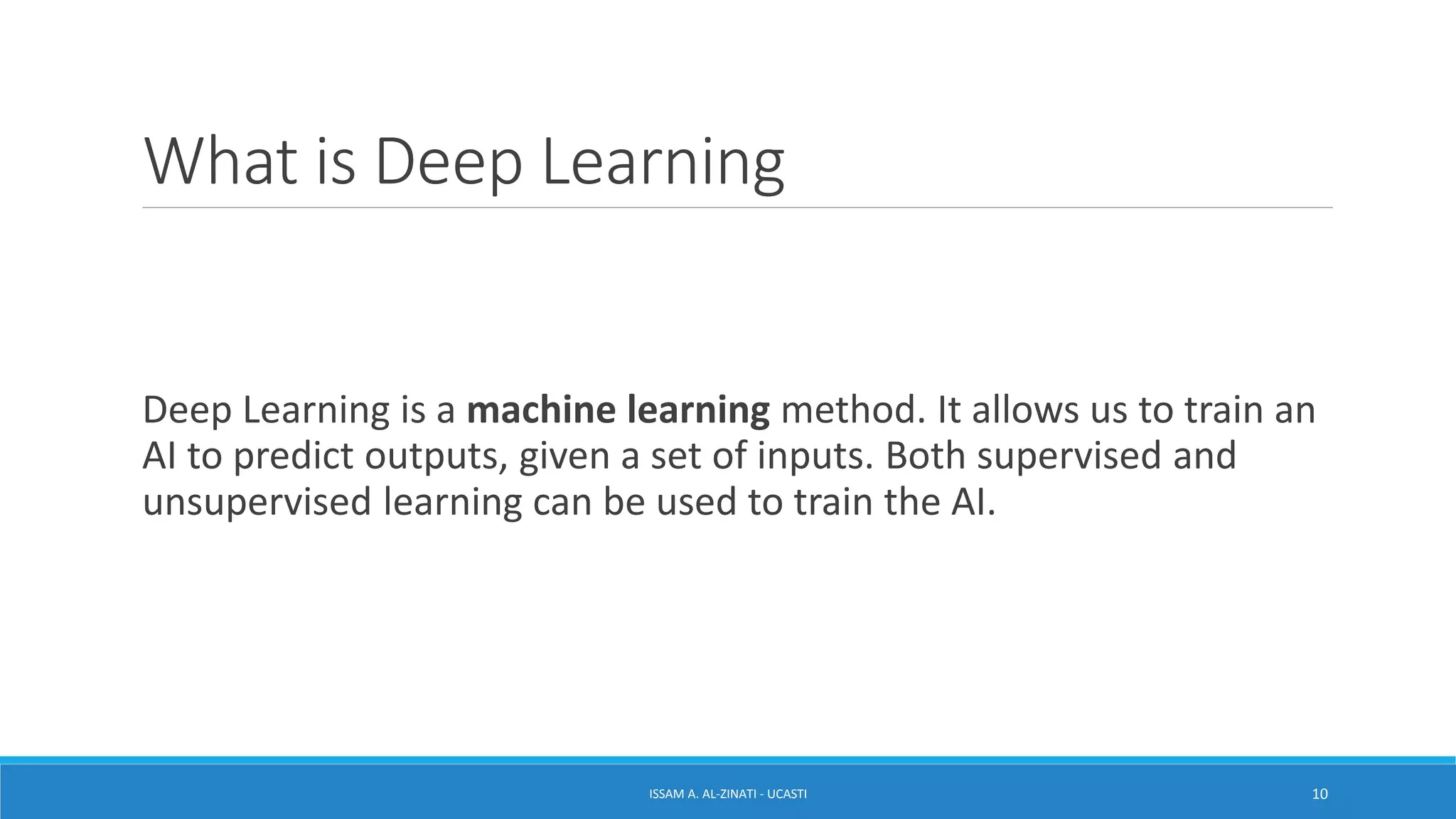 What is Deep Learning

Deep Learning is a machine learning method. It allows us to train an AI to predict outputs, given a set of inputs. Both supervised and unsupervised learning can be used to train the AI.

ISSAM A. AL-ZINATI - UCASTI

10